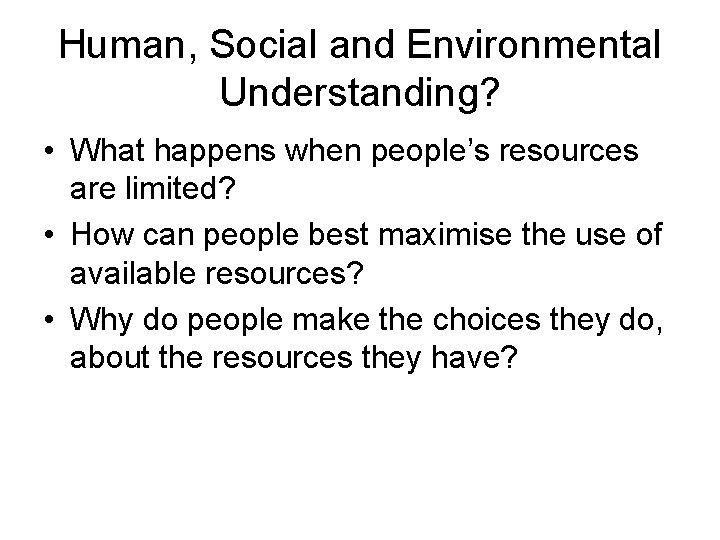 Human, Social and Environmental Understanding?

• What happens when people’s resources are limited?

• How can people best maximise the use of available resources?

• Why do people make the choices they do, about the resources they have?